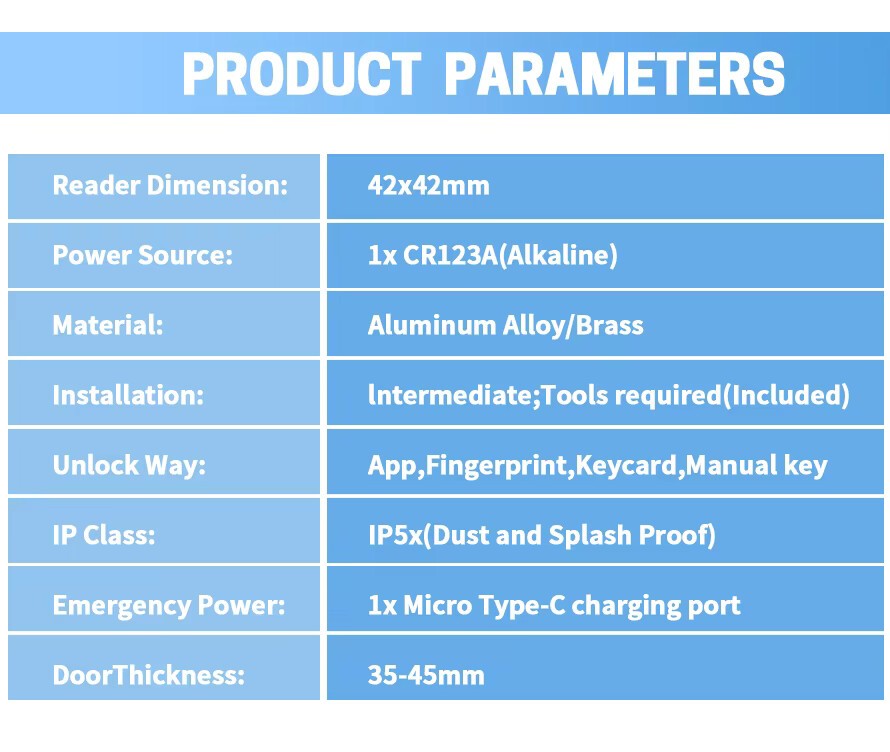 PRODUCT PARAMETERS

| Reader Dimension: | 42x42mm |
|---|---|
| Power Source: | 1x CR123A(Alkaline) |
| Material: | Aluminum Alloy/Brass |
| Installation: | lntermediate;Tools required(Included) |
| Unlock Way: | App,Fingerprint,Keycard,Manual key |
| IP Class: | IP5x(Dust and Splash Proof) |
| Emergency Power: | 1x Micro Type-C charging port |
| DoorThickness: | 35-45mm |